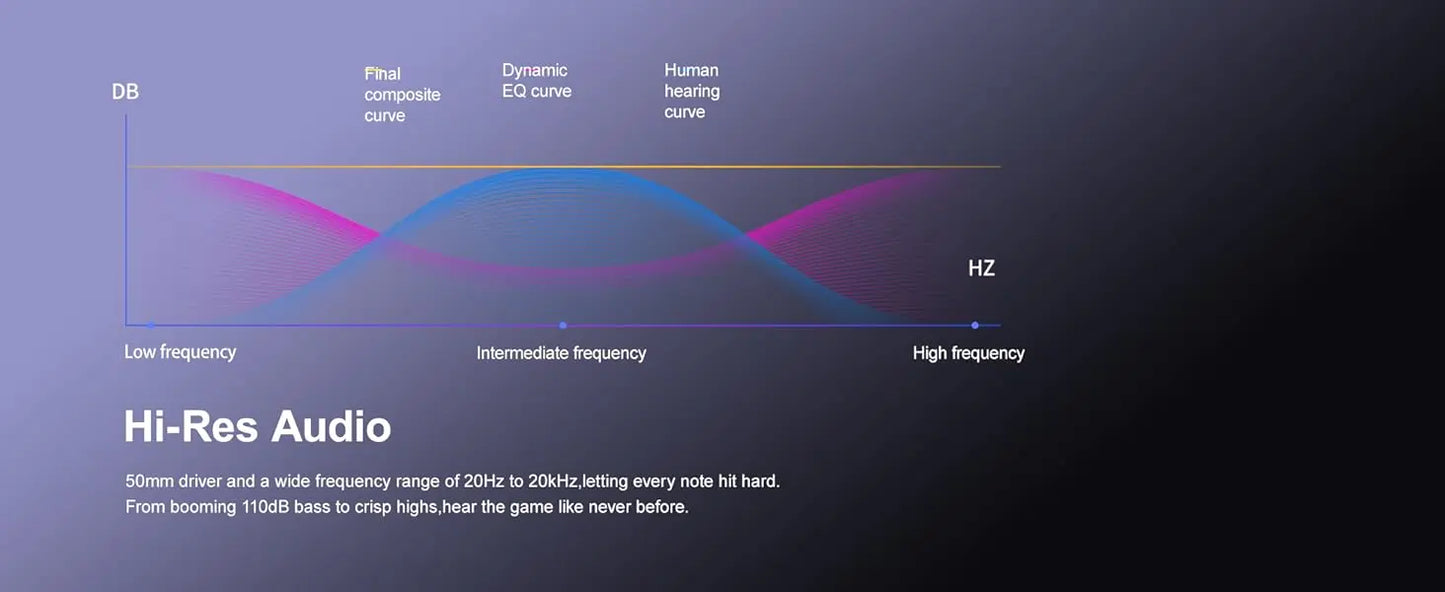 DB

Final composite curve

Dynamic EQ curve

Human hearing curve

HZ

Low frequency

Intermediate frequency

High frequency

Hi-Res Audio

50mm driver and a wide frequency range of 20Hz to 20kHz,letting every note hit hard. From booming 110dB bass to crisp highs,hear the game like never before.